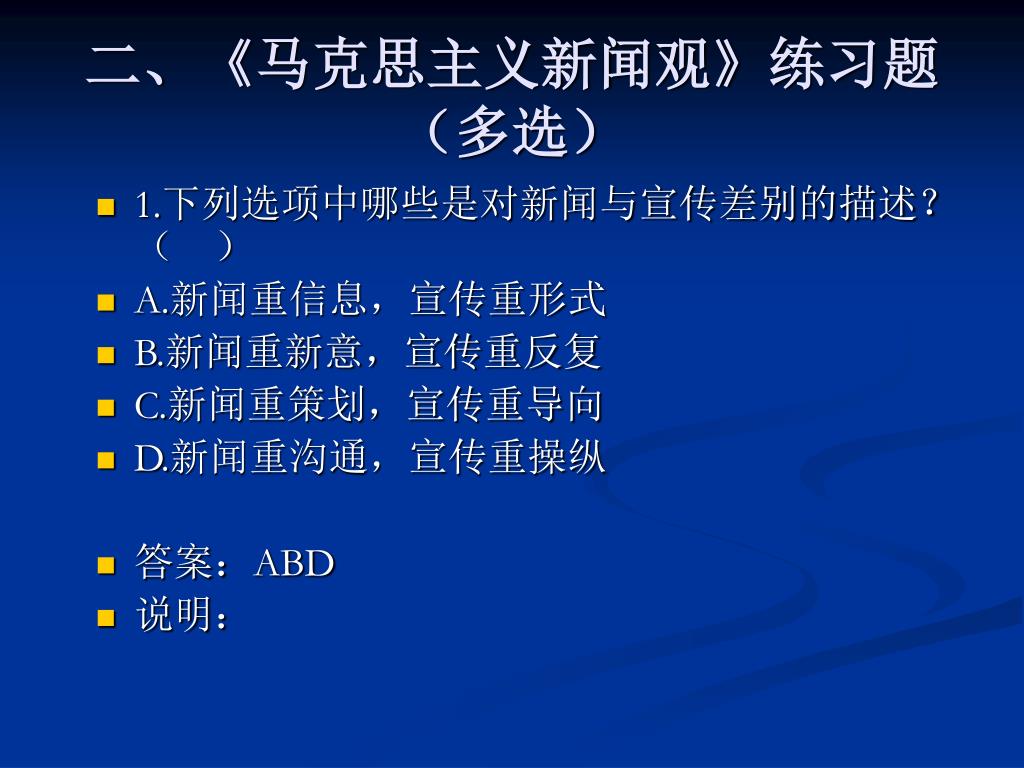 二、《马克思主义新闻观》练习题（多选）

1.下列选项中哪些是对新闻与宣传差别的描述？（　）

A.新闻重信息，宣传重形式

B.新闻重新意，宣传重反复

C.新闻重策划，宣传重导向

D.新闻重沟通，宣传重操纵

答案：ABD

说明：